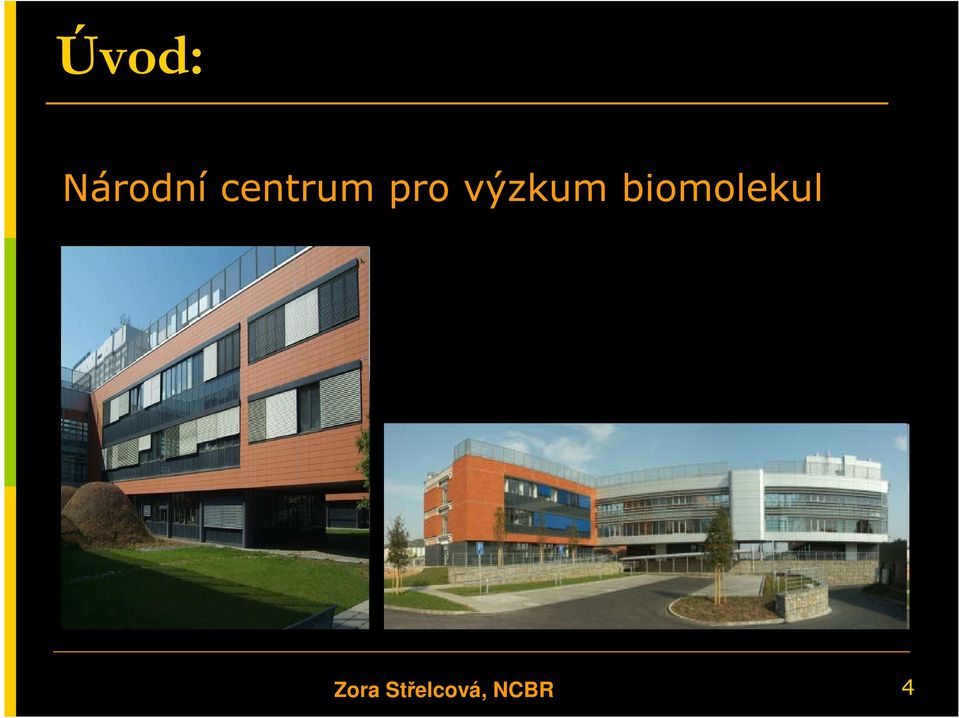 Úvod:

Národní centrum pro výzkum biomolekul

Zora Střelcová, NCBR

4